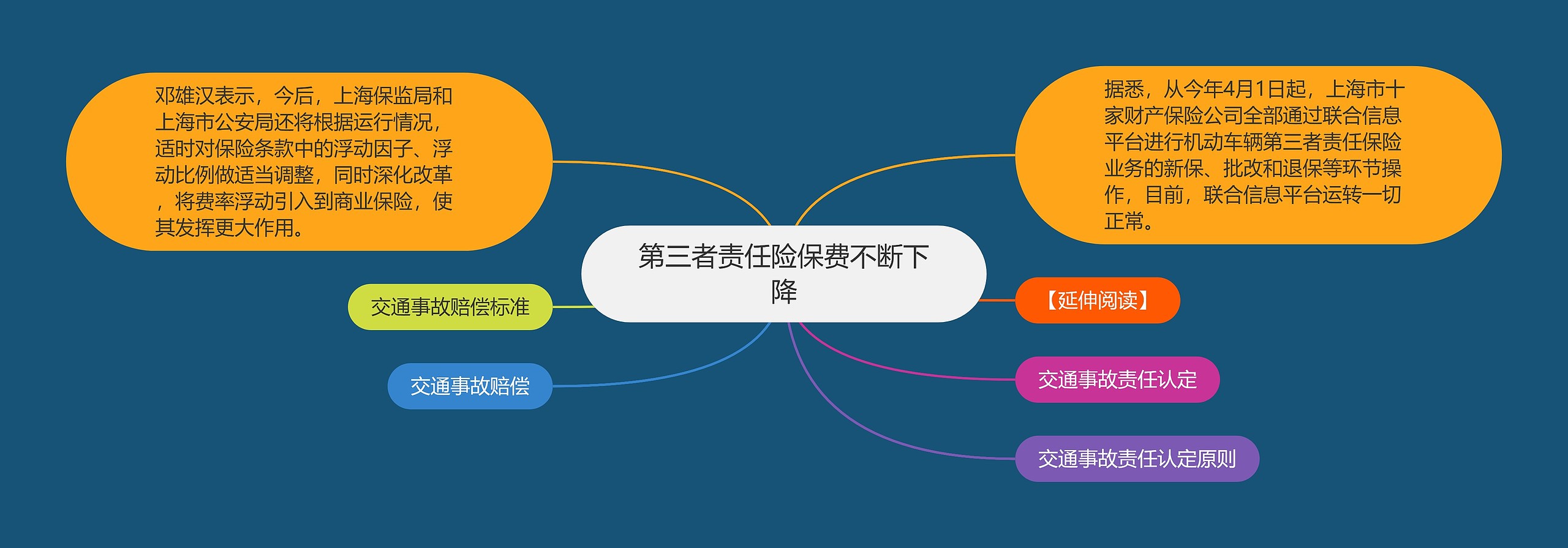 第三者责任险保费不断下降

据悉，从今年4月1日起，上海市十家财产保险公司全部通过联合信息平台进行机动车辆第三者责任保险业务的新保、批改和退保等环节操作，目前，联合信息平台运转一切正常。

【延伸阅读】

交通事故责任认定

交通事故责任认定原则

邓雄汉表示，今后，上海保监局和上海市公安局还将根据运行情况，适时对保险条款中的浮动因子、浮动比例做适当调整，同时深化改革，将费率浮动引入到商业保险，使其发挥更大作用。

交通事故赔偿标准

交通事故赔偿